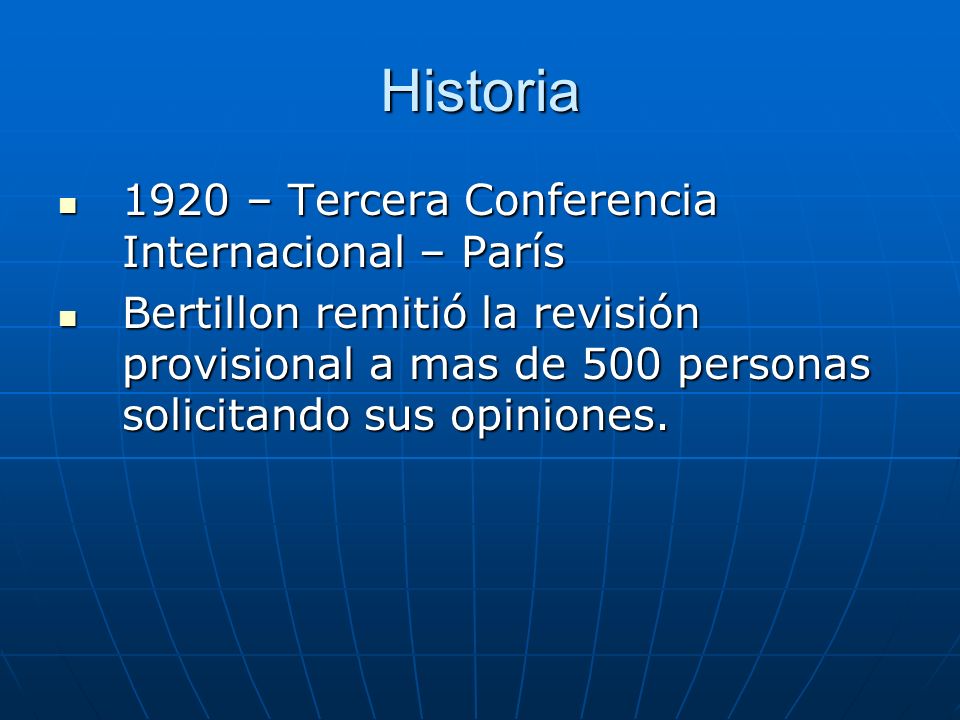 Historia

- 1920 – Tercera Conferencia Internacional – París
- Bertillon remitió la revisión provisional a mas de 500 personas solicitando sus opiniones.